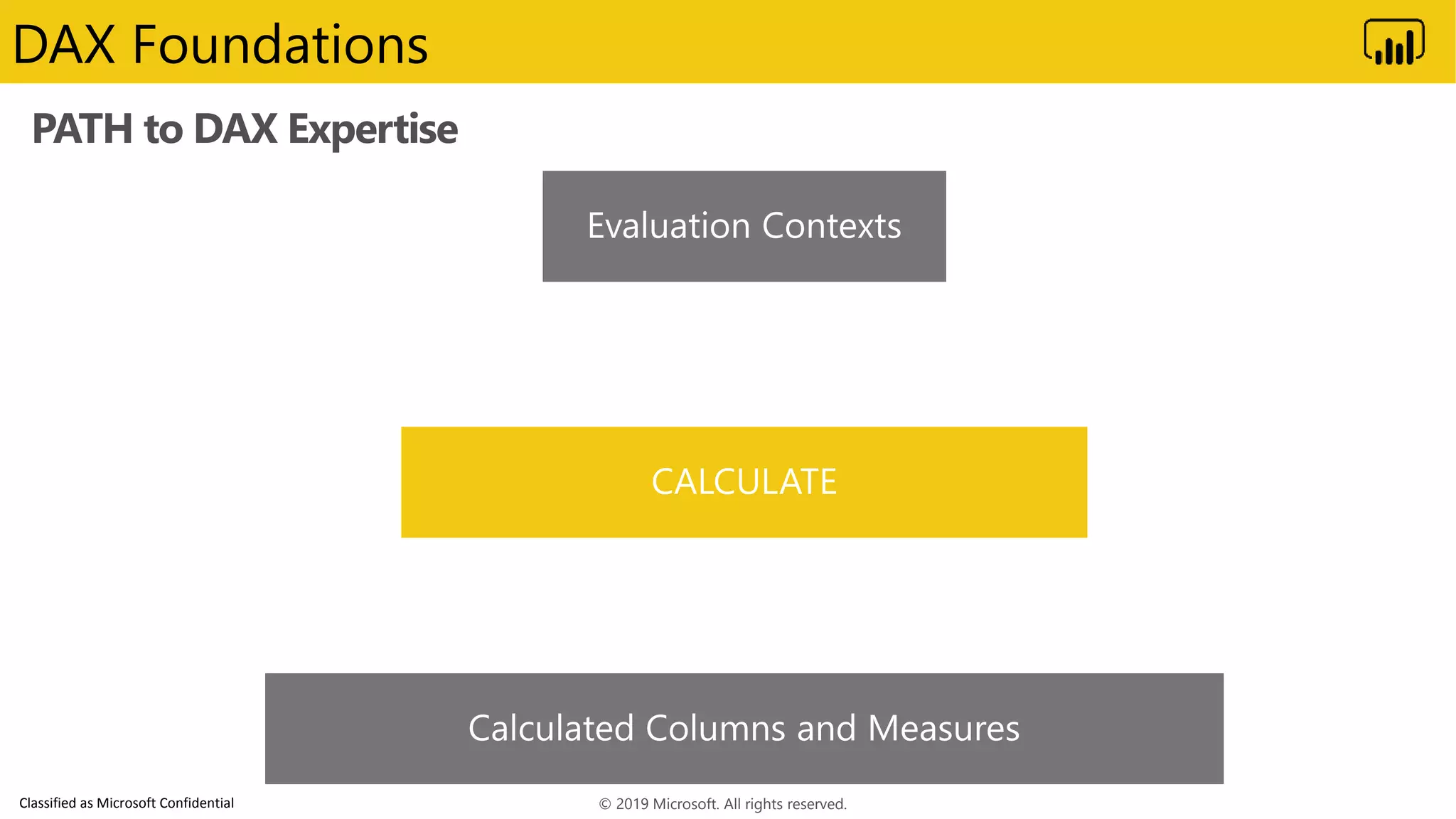 DAX Foundations

PATH to DAX Expertise

Evaluation Contexts

CALCULATE

Calculated Columns and Measures

Classified as Microsoft Confidential

© 2019 Microsoft. All rights reserved.